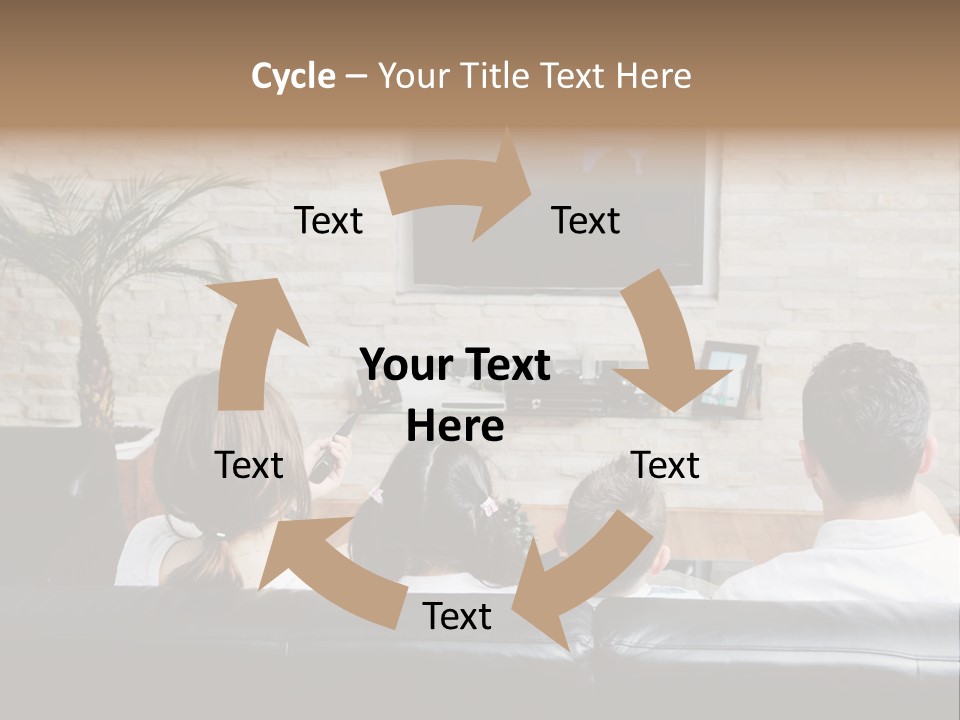 Cycle – Your Title Text Here

Text

Text

Your Text Here

Text

Text

Text